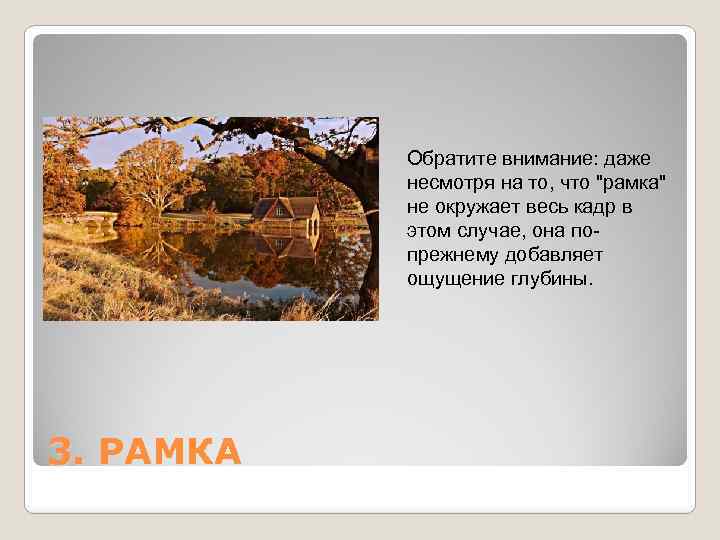 Обратите внимание: даже несмотря на то, что "рамка" не окружает весь кадр в этом случае, она по-прежнему добавляет ощущение глубины.

3. РАМКА